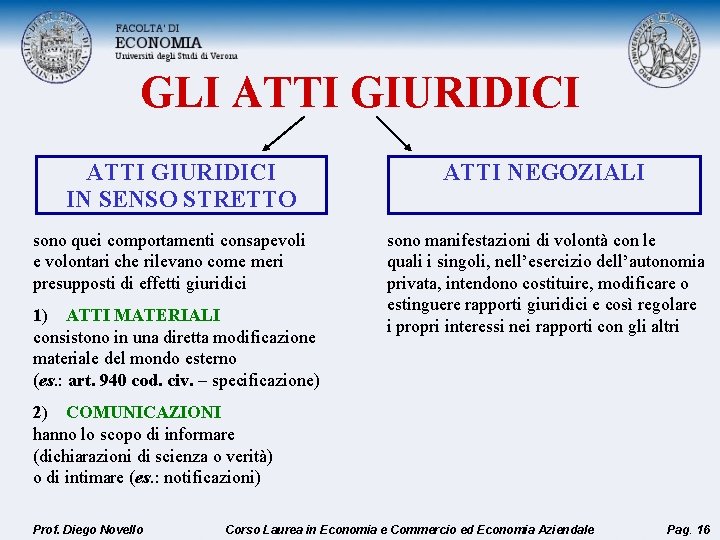 FACOLTA' DI
ECONOMIA
Università degli Studi di Verona

GLI ATTI GIURIDICI

ATTI GIURIDICI IN SENSO STRETTO

sono quei comportamenti consapevoli e volontari che rilevano come meri presupposti di effetti giuridici

1) ATTI MATERIALI
consistono in una diretta modificazione materiale del mondo esterno
(es.: art. 940 cod. civ. – specificazione)

2) COMUNICAZIONI
hanno lo scopo di informare
(dichiarazioni di scienza o verità)
o di intimare (es.: notificazioni)

ATTI NEGOZIALI

sono manifestazioni di volontà con le quali i singoli, nell'esercizio dell'autonomia privata, intendono costituire, modificare o estinguere rapporti giuridici e così regolare i propri interessi nei rapporti con gli altri

Prof. Diego Novello
Corso Laurea in Economia e Commercio ed Economia Aziendale
Pag. 16